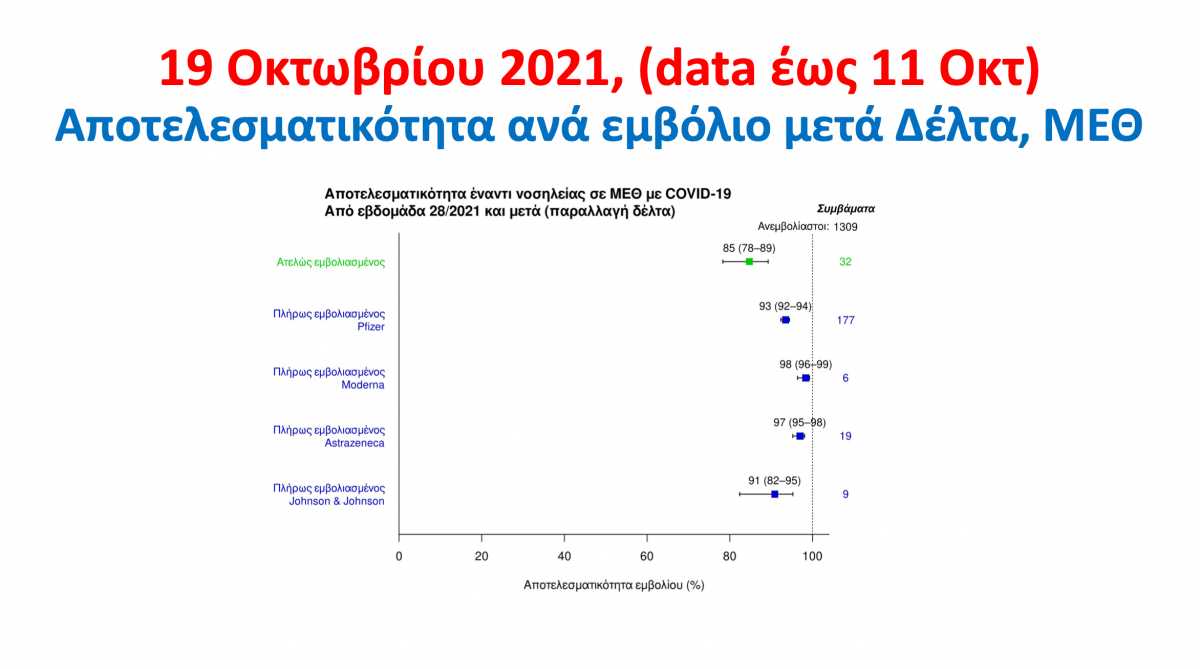 19 Οκτωβρίου 2021, (data έως 11 Οκτ)
Αποτελεσματικότητα ανά εμβόλιο μετά Δέλτα, ΜΕΘ

Αποτελεσματικότητα έναντι νοσηλείας σε ΜΕΘ με COVID-19
Από εβδομάδα 28/2021 και μετά (παραλλαγή δέλτα)

Συμβάματα
Ανεμβολίαστοι: 1309

Ατελώς εμβολιασμένος 85 (78–89) 32

Πλήρως εμβολιασμένος Pfizer 93 (92–94) 177

Πλήρως εμβολιασμένος Moderna 98 (96–99) 6

Πλήρως εμβολιασμένος Astrazeneca 97 (95–98) 19

Πλήρως εμβολιασμένος Johnson & Johnson 91 (82–95) 9

0 20 40 60 80 100

Αποτελεσματικότητα εμβολίου (%)